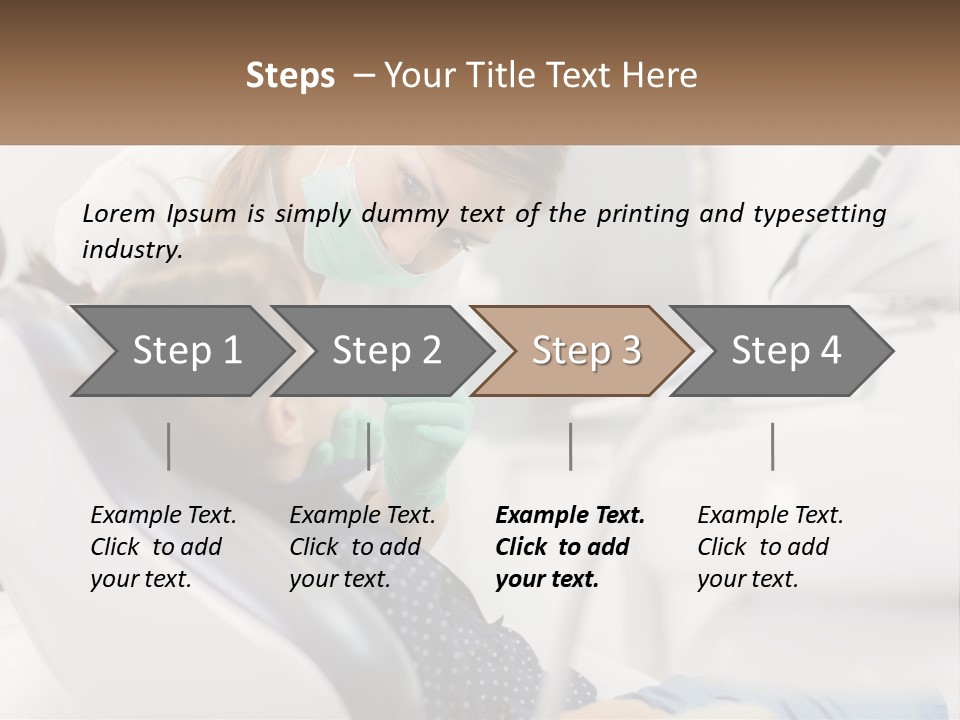 Steps – Your Title Text Here

Lorem Ipsum is simply dummy text of the printing and typesetting industry.

Step 1

Step 2

Step 3

Step 4

Example Text. Click to add your text.

Example Text. Click to add your text.

Example Text. Click to add your text.

Example Text. Click to add your text.